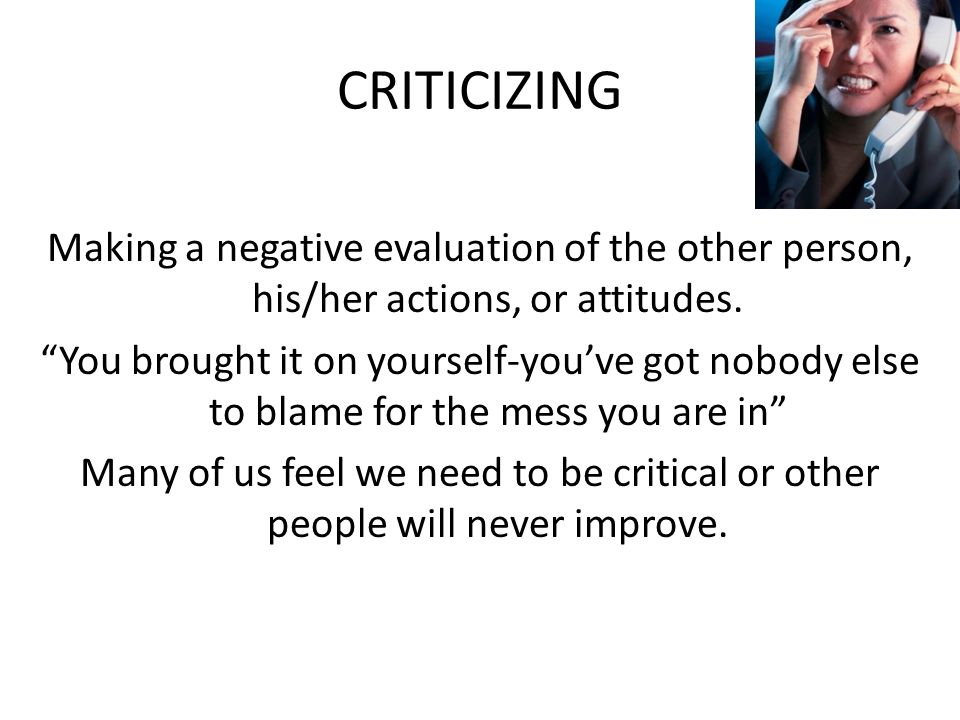 CRITICIZING

Making a negative evaluation of the other person, his/her actions, or attitudes.

“You brought it on yourself-you’ve got nobody else to blame for the mess you are in”

Many of us feel we need to be critical or other people will never improve.